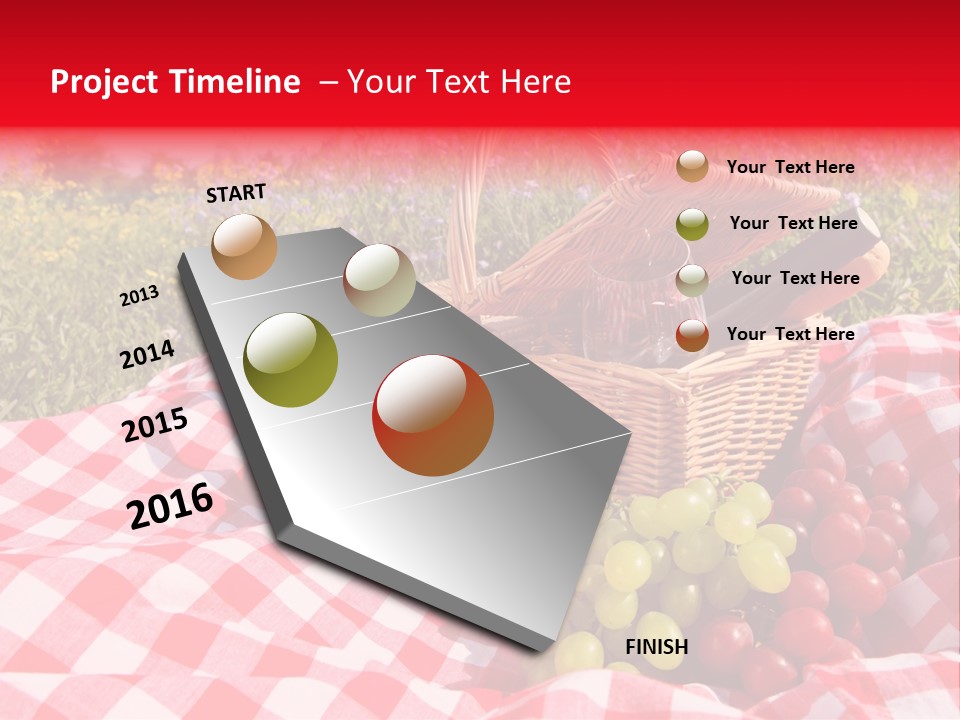 Project Timeline – Your Text Here

START

2013

2014

2015

2016

FINISH

Your Text Here

Your Text Here

Your Text Here

Your Text Here